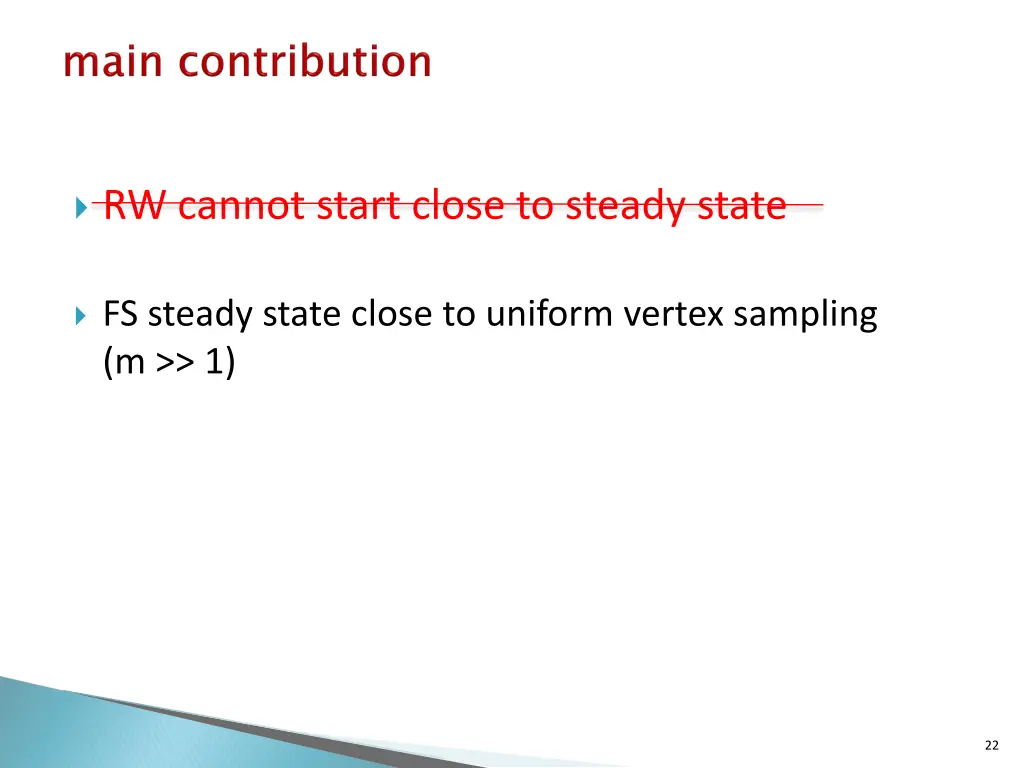 main contribution

RW cannot start close to steady state

FS steady state close to uniform vertex sampling (m >> 1)

22